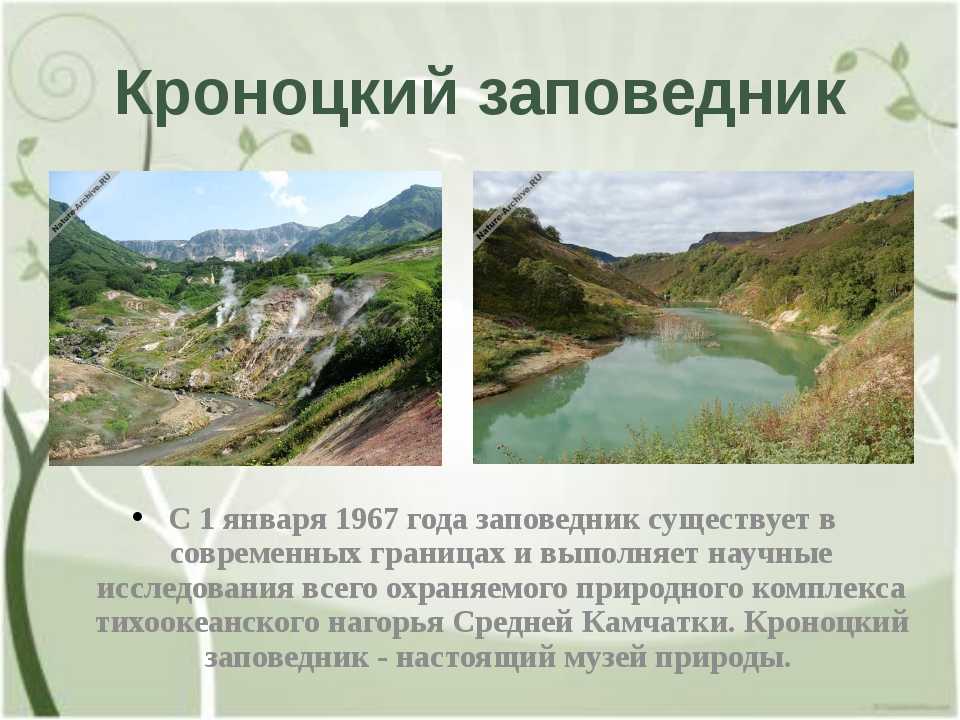 Кроноцкий заповедник

Nature-Archive.RU

Nature-Archive.RU

• С 1 января 1967 года заповедник существует в современных границах и выполняет научные исследования всего охраняемого природного комплекса тихоокеанского нагорья Средней Камчатки. Кроноцкий заповедник - настоящий музей природы.